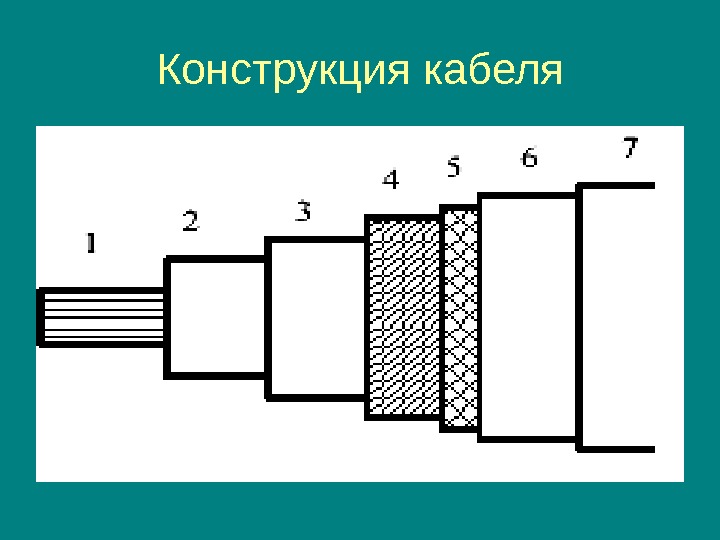 Конструкция кабеля

1
2
3
4
5
6
7